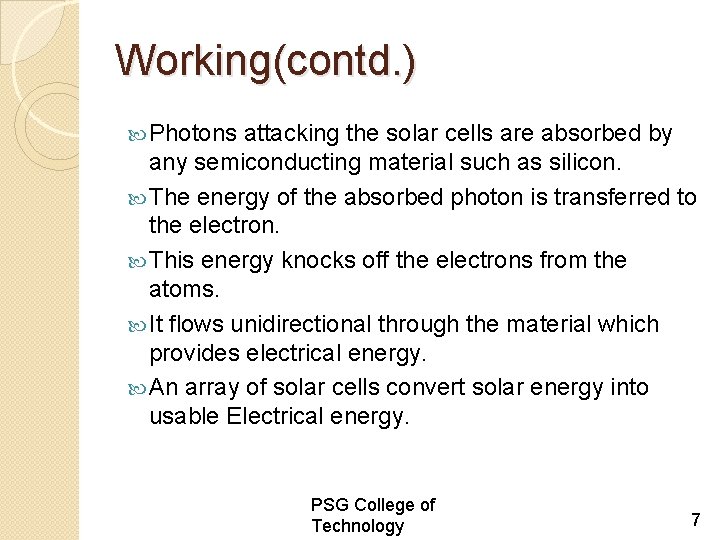 Working(contd.)

Photons attacking the solar cells are absorbed by any semiconducting material such as silicon.

The energy of the absorbed photon is transferred to the electron.

This energy knocks off the electrons from the atoms.

It flows unidirectional through the material which provides electrical energy.

An array of solar cells convert solar energy into usable Electrical energy.

PSG College of Technology

7